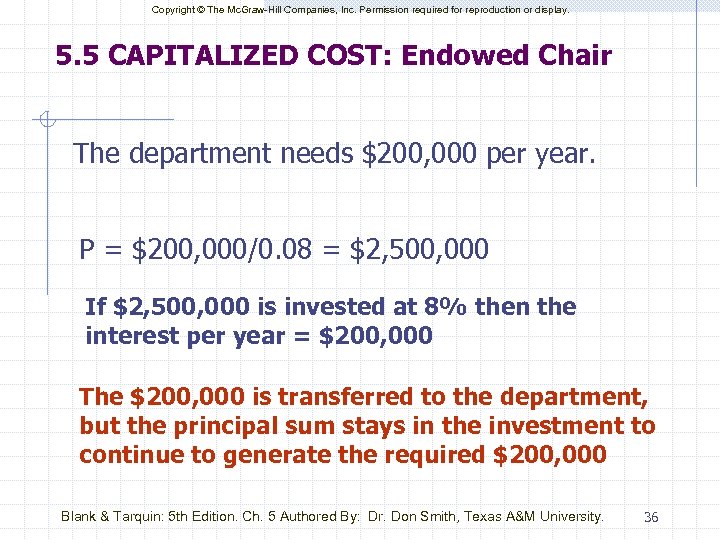 Copyright © The McGraw-Hill Companies, Inc. Permission required for reproduction or display.

5.5 CAPITALIZED COST: Endowed Chair

The department needs \$200,000 per year.

P = \$200,000/0.08 = \$2,500,000

If \$2,500,000 is invested at 8% then the interest per year = \$200,000

The \$200,000 is transferred to the department, but the principal sum stays in the investment to continue to generate the required \$200,000

Blank & Tarquin: 5th Edition. Ch. 5 Authored By: Dr. Don Smith, Texas A&M University.

36